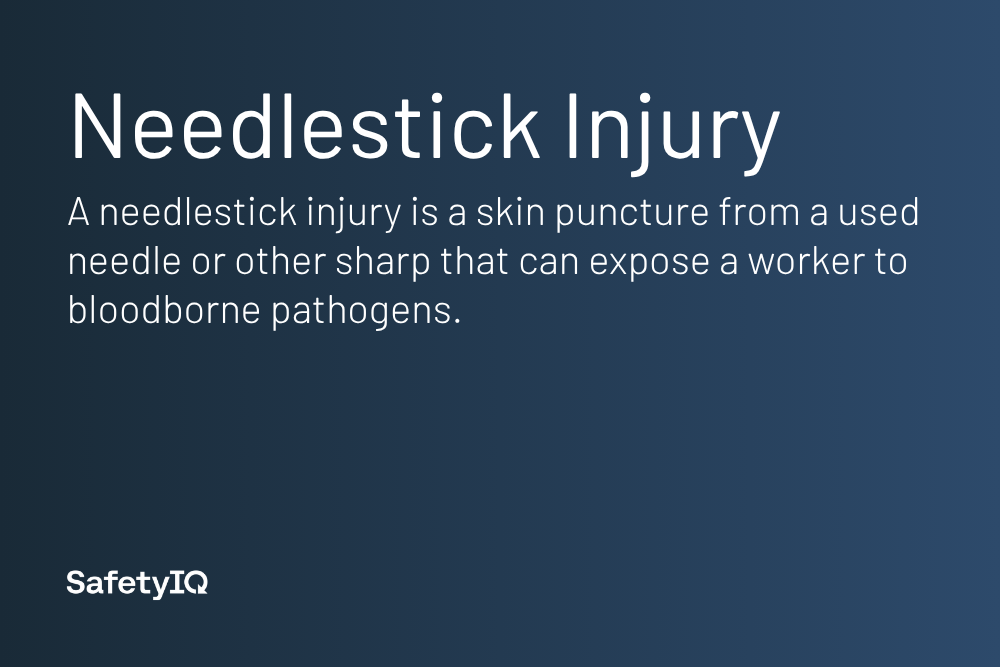 Needlestick Injury

A needlestick injury is a skin puncture from a used needle or other sharp that can expose a worker to bloodborne pathogens.

SafetyIQ